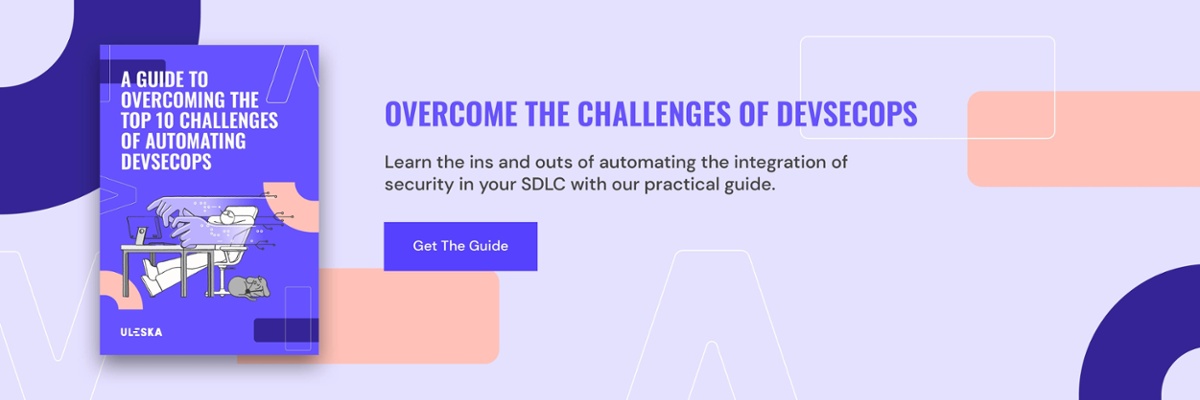 A GUIDE TO OVERCOMING THE TOP 10 CHALLENGES OF AUTOMATING DEVSECOPS

ULESKA

OVERCOME THE CHALLENGES OF DEVSECOPS

Learn the ins and outs of automating the integration of security in your SDLC with our practical guide.

Get The Guide